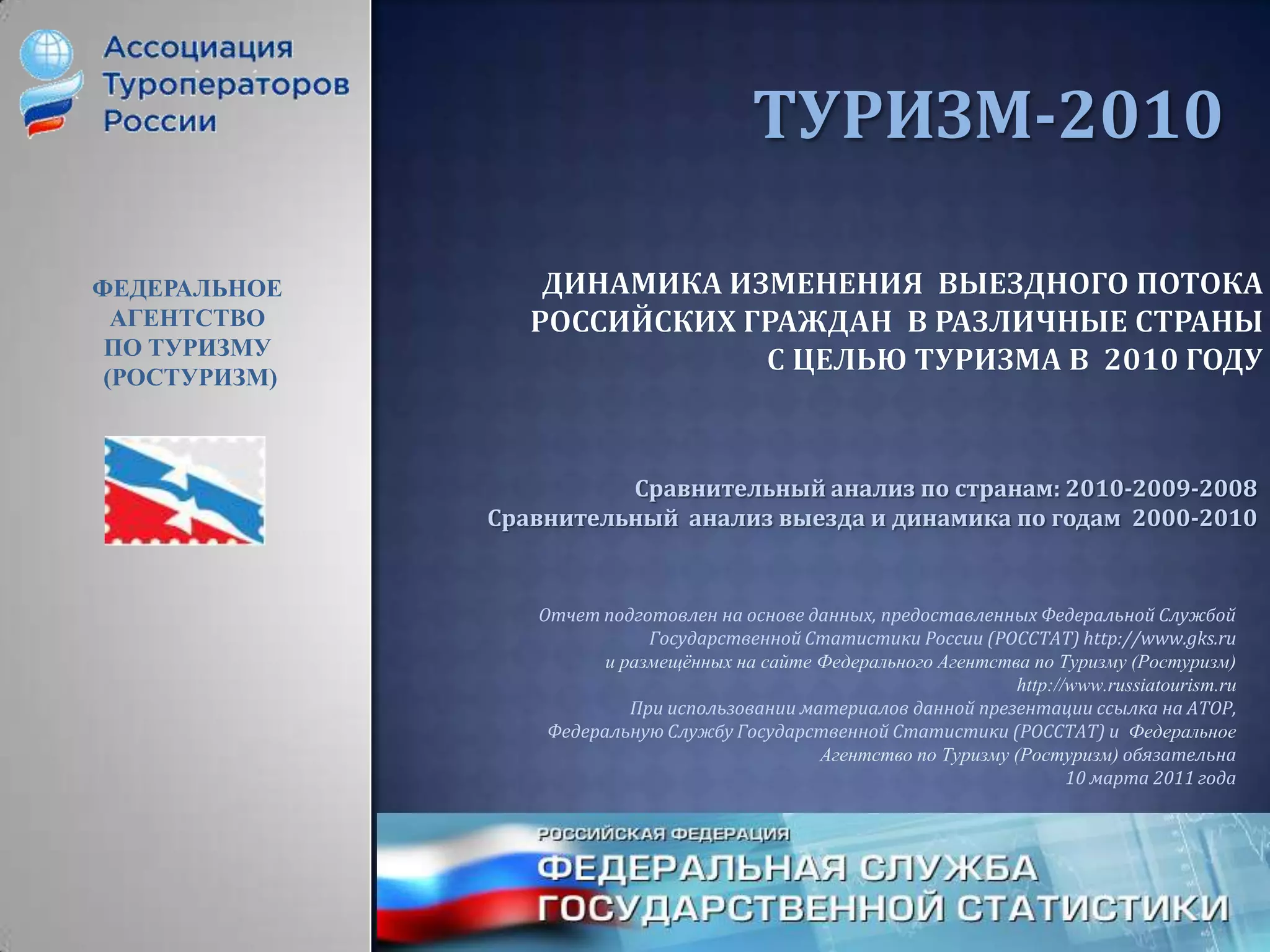 Ассоциация Туроператоров России

ФЕДЕРАЛЬНОЕ АГЕНТСТВО ПО ТУРИЗМУ (РОСТУРИЗМ)

ТУРИЗМ-2010

ДИНАМИКА ИЗМЕНЕНИЯ ВЫЕЗДНОГО ПОТОКА РОССИЙСКИХ ГРАЖДАН В РАЗЛИЧНЫЕ СТРАНЫ С ЦЕЛЬЮ ТУРИЗМА В 2010 ГОДУ

Сравнительный анализ по странам: 2010-2009-2008
Сравнительный анализ выезда и динамика по годам 2000-2010

Отчет подготовлен на основе данных, предоставленных Федеральной Службой Государственной Статистики России (РОССТАТ) http://www.gks.ru и размещённых на сайте Федерального Агентства по Туризму (Ростуризм) http://www.russiatourism.ru
При использовании материалов данной презентации ссылка на АТОР, Федеральную Службу Государственной Статистики (РОССТАТ) и Федеральное Агентство по Туризму (Ростуризм) обязательна
10 марта 2011 года

РОССИЙСКАЯ ФЕДЕРАЦИЯ
ФЕДЕРАЛЬНАЯ СЛУЖБА ГОСУДАРСТВЕННОЙ СТАТИСТИКИ